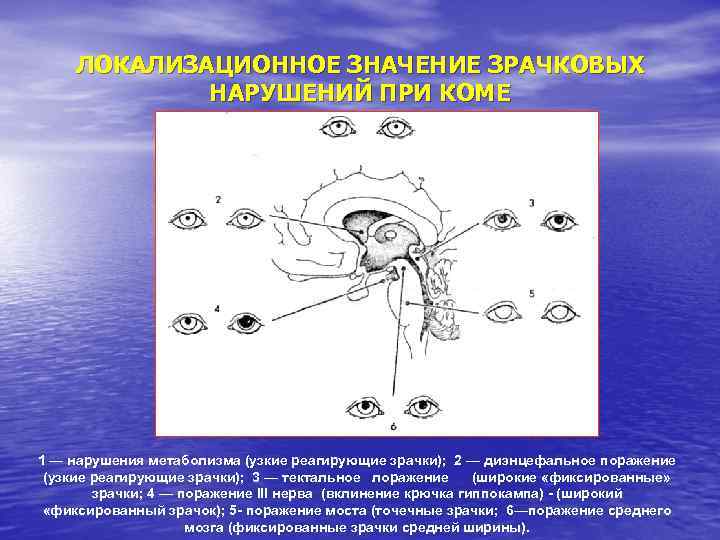 ЛОКАЛИЗАЦИОННОЕ ЗНАЧЕНИЕ ЗРАЧКОВЫХ НАРУШЕНИЙ ПРИ КОМЕ

2

3

4

5

6

1 — нарушения метаболизма (узкие реагирующие зрачки); 2 — диэнцефальное поражение (узкие реагирующие зрачки); 3 — тектальное лоражение (широкие «фиксированные» зрачки; 4 — поражение III нерва (вклинение крючка гиппокампа) - (широкий «фиксированный зрачок); 5- поражение моста (точечные зрачки; 6—поражение среднего мозга (фиксированные зрачки средней ширины).